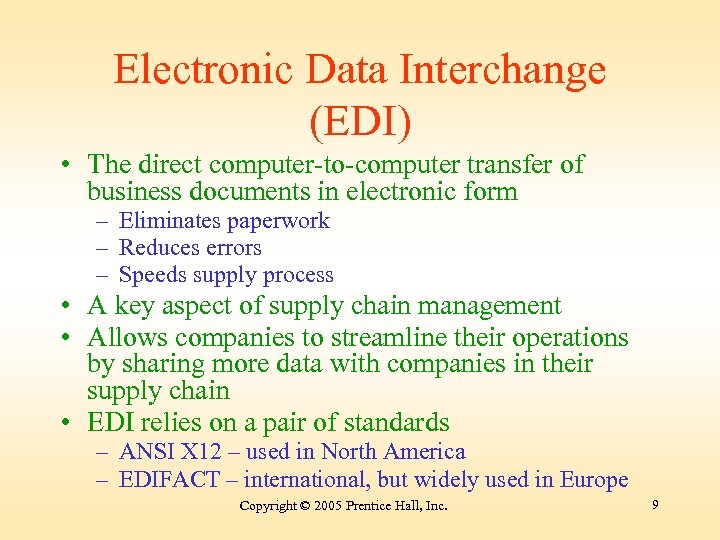 Electronic Data Interchange (EDI)

• The direct computer-to-computer transfer of business documents in electronic form
– Eliminates paperwork
– Reduces errors
– Speeds supply process
• A key aspect of supply chain management
• Allows companies to streamline their operations by sharing more data with companies in their supply chain
• EDI relies on a pair of standards
– ANSI X12 – used in North America
– EDIFACT – international, but widely used in Europe

Copyright © 2005 Prentice Hall, Inc.

9